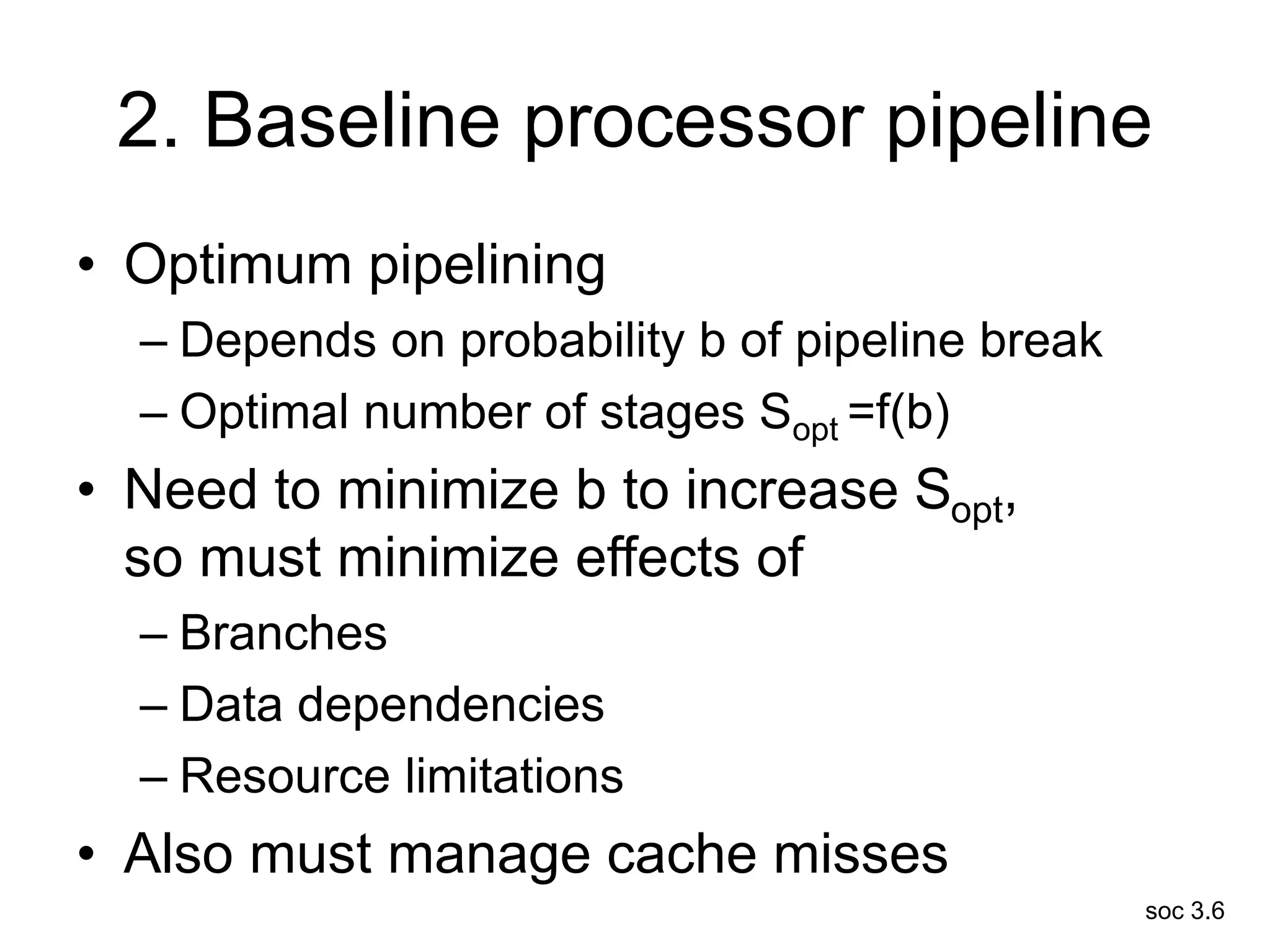 2. Baseline processor pipeline

• Optimum pipelining
– Depends on probability b of pipeline break
– Optimal number of stages $S_{opt}$ =f(b)

• Need to minimize b to increase $S_{opt}$, so must minimize effects of
– Branches
– Data dependencies
– Resource limitations

• Also must manage cache misses

soc 3.6